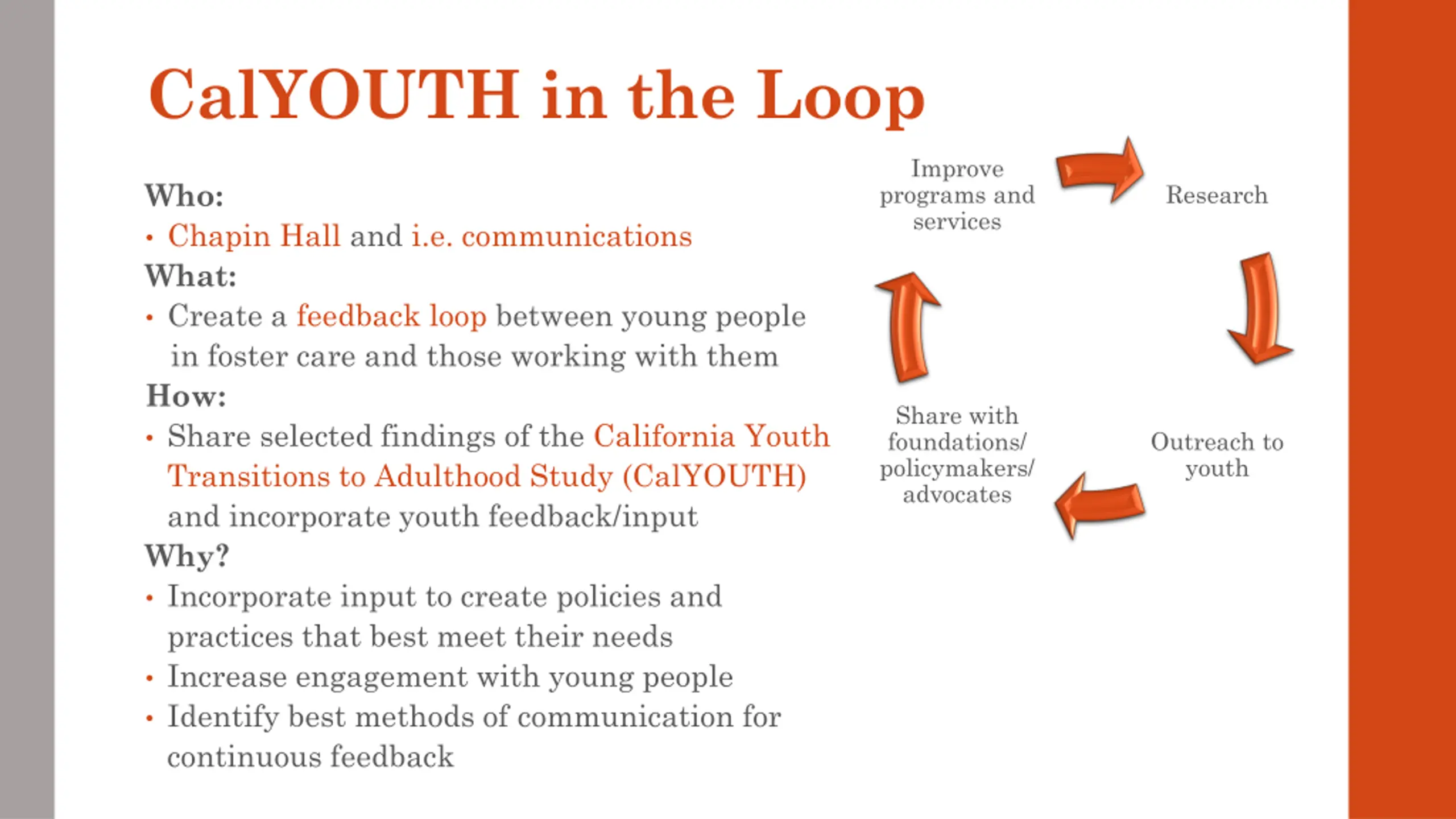 CalYOUTH in the Loop

Who:
• Chapin Hall and i.e. communications
What:
• Create a feedback loop between young people in foster care and those working with them
How:
• Share selected findings of the California Youth Transitions to Adulthood Study (CalYOUTH) and incorporate youth feedback/input
Why?
• Incorporate input to create policies and practices that best meet their needs
• Increase engagement with young people
• Identify best methods of communication for continuous feedback

Improve programs and services

Research

Outreach to youth

Share with foundations/ policymakers/ advocates